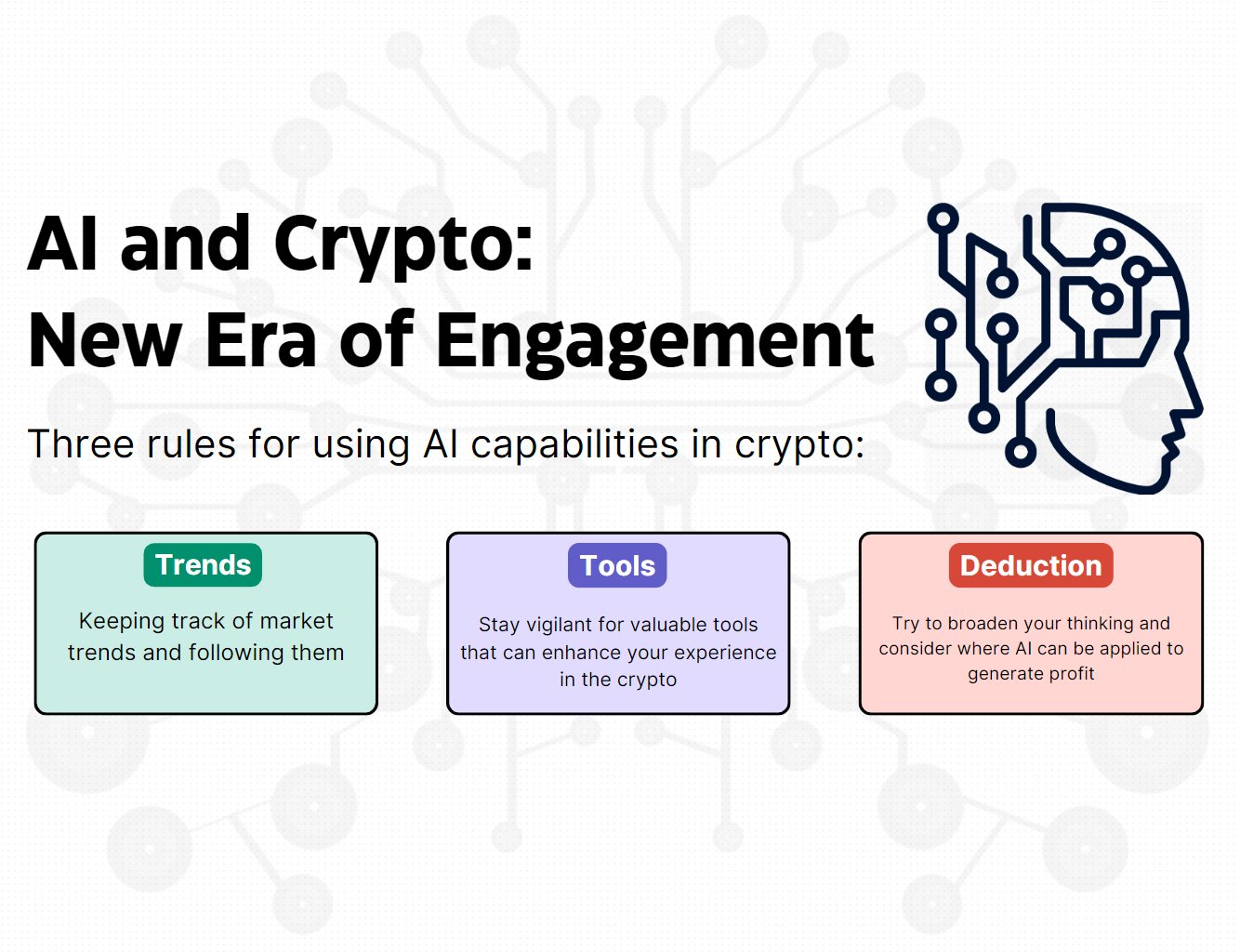 AI and Crypto:
New Era of Engagement

Three rules for using AI capabilities in crypto:

Trends

Keeping track of market trends and following them

Tools

Stay vigilant for valuable tools that can enhance your experience in the crypto

Deduction

Try to broaden your thinking and consider where AI can be applied to generate profit